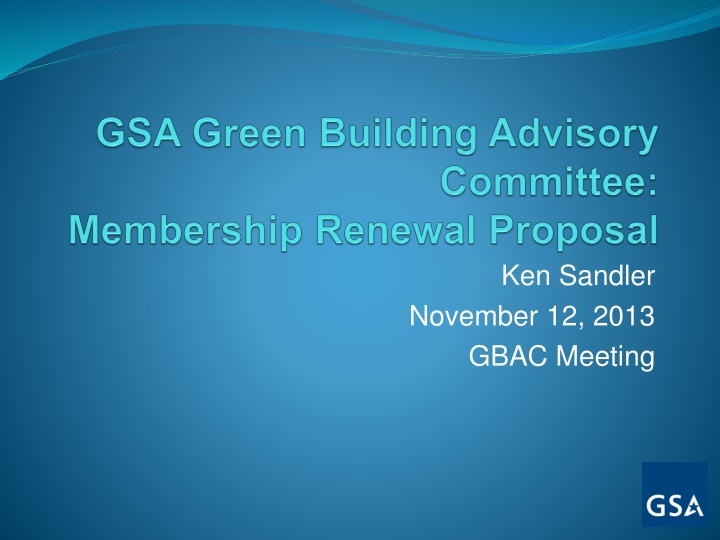 GSA Green Building Advisory Committee:
Membership Renewal Proposal

Ken Sandler
November 12, 2013
GBAC Meeting

GSA